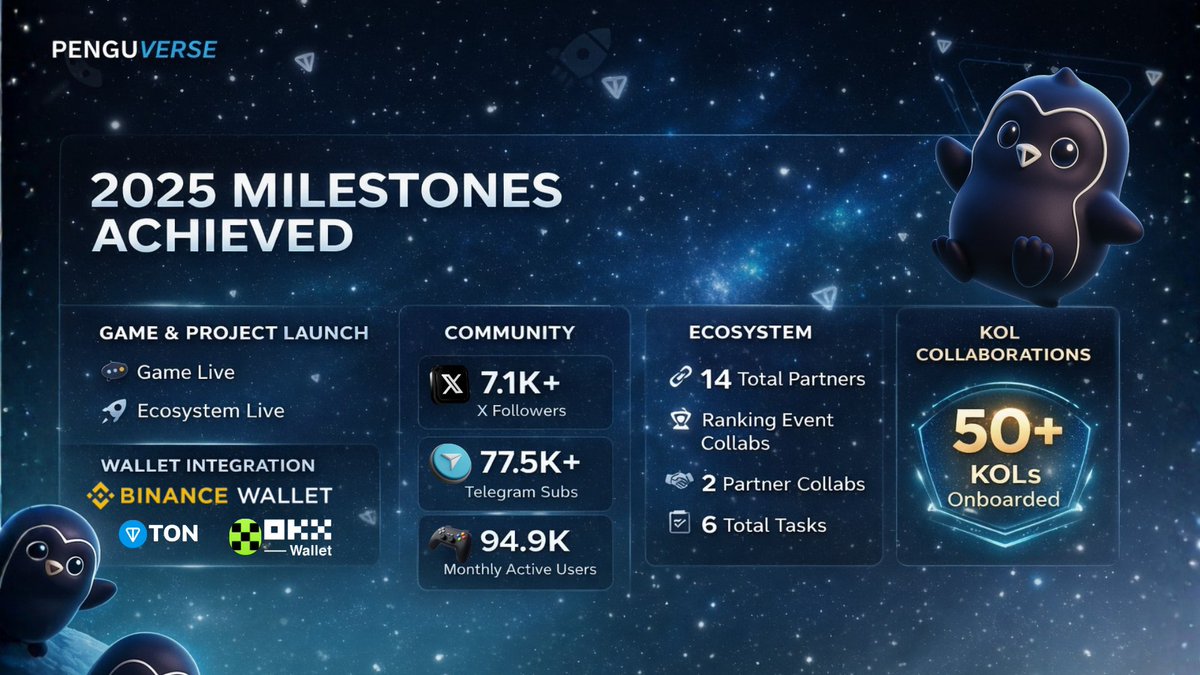 PENGUVERSE

2025 MILESTONES ACHIEVED

GAME & PROJECT LAUNCH

Game Live

Ecosystem Live

WALLET INTEGRATION

BINANCE WALLET

TON

OKX Wallet

COMMUNITY

7.1K+
X Followers

77.5K+
Telegram Subs

94.9K
Monthly Active Users

ECOSYSTEM

14 Total Partners

Ranking Event Collabs

2 Partner Collabs

6 Total Tasks

KOL COLLABORATIONS

50+
KOLs
Onboarded